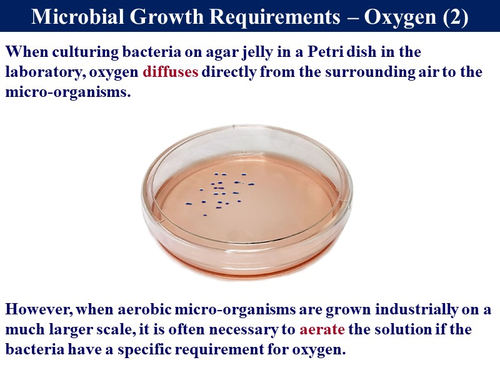 Microbial Growth Requirements – Oxygen (2)

When culturing bacteria on agar jelly in a Petri dish in the laboratory, oxygen diffuses directly from the surrounding air to the micro-organisms.

However, when aerobic micro-organisms are grown industrially on a much larger scale, it is often necessary to aerate the solution if the bacteria have a specific requirement for oxygen.